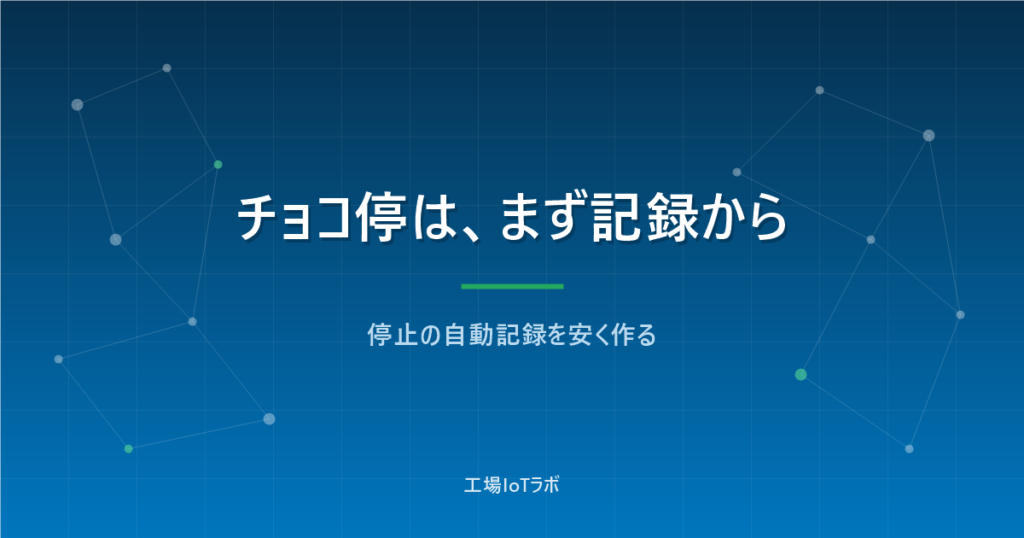 チョコ停は、まず記録から

停止の自動記録を安く作る

工場IoTラボ